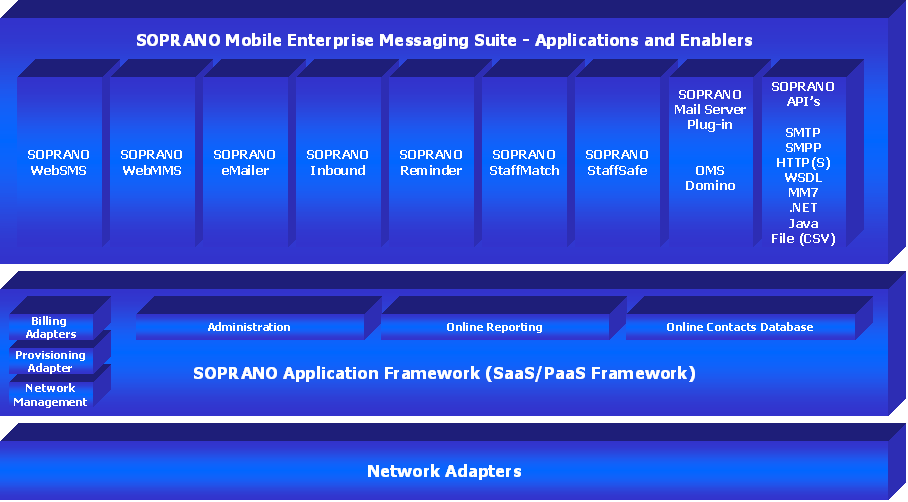 SOPRANO Mobile Enterprise Messaging Suite - Applications and Enablers

SOPRANO WebSMS

SOPRANO WebMMS

SOPRANO eMailer

SOPRANO Inbound

SOPRANO Reminder

SOPRANO StaffMatch

SOPRANO StaffSafe

SOPRANO Mail Server Plug-in

OMS Domino

SOPRANO API's

SMTP
SMPP
HTTP(S)
WSDL
MM7
.NET
Java
File (CSV)

Billing Adapters

Provisioning Adapter

Network Management

Administration

Online Reporting

Online Contacts Database

SOPRANO Application Framework (SaaS/PaaS Framework)

Network Adapters